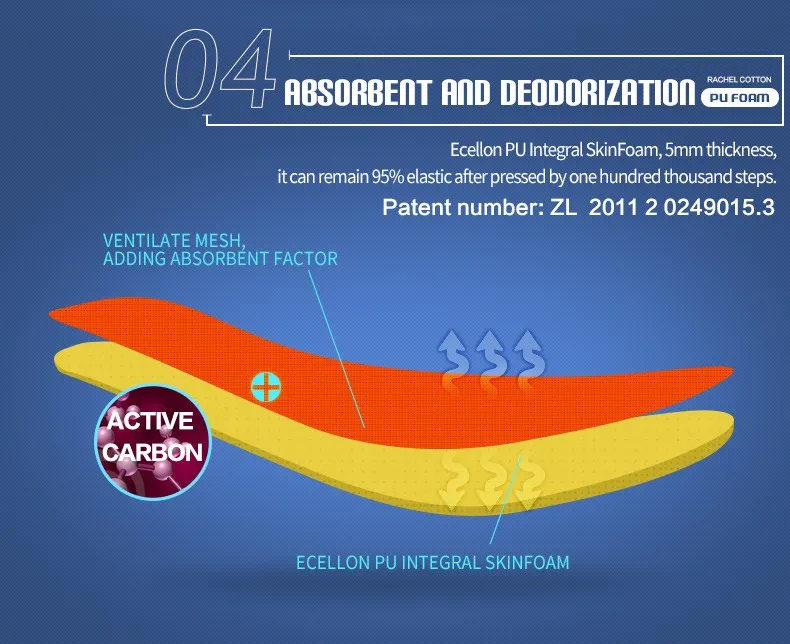 04
ABSORBENT AND DEODORIZATION
RACHEL COTTON
PU FOAM

Ecellon PU Integral SkinFoam, 5mm thickness, it can remain 95% elastic after pressed by one hundred thousand steps.
Patent number: ZL 2011 2 0249015.3

VENTILATE MESH, ADDING ABSORBENT FACTOR

ACTIVE CARBON

ECELLON PU INTEGRAL SKINFOAM